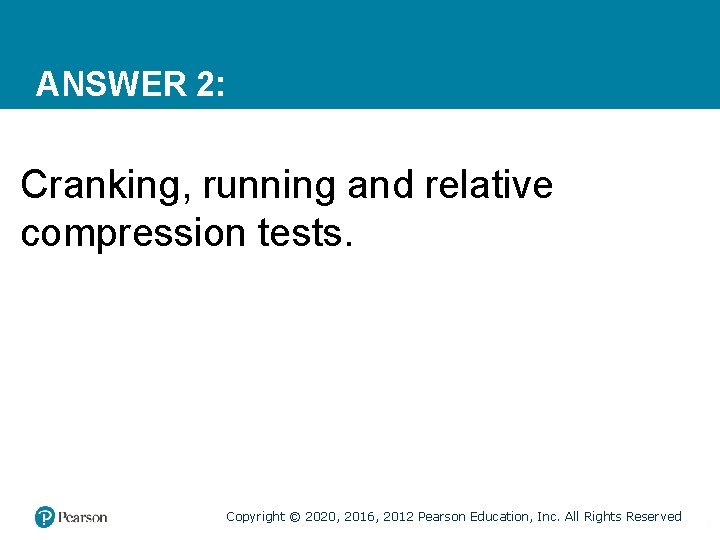 ANSWER 2:

Cranking, running and relative compression tests.

Pearson

Copyright © 2020, 2016, 2012 Pearson Education, Inc. All Rights Reserved